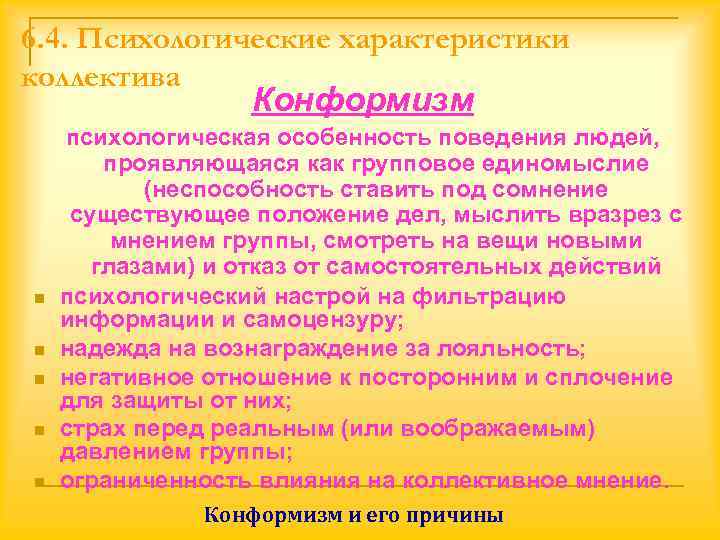 6.4. Психологические характеристики коллектива

Конформизм

психологическая особенность поведения людей, проявляющаяся как групповое единомыслие (неспособность ставить под сомнение существующее положение дел, мыслить вразрез с мнением группы, смотреть на вещи новыми глазами) и отказ от самостоятельных действий

- психологический настрой на фильтрацию информации и самоцензуру;
- надежда на вознаграждение за лояльность;
- негативное отношение к посторонним и сплочение для защиты от них;
- страх перед реальным (или воображаемым) давлением группы;
- ограниченность влияния на коллективное мнение.

Конформизм и его причины